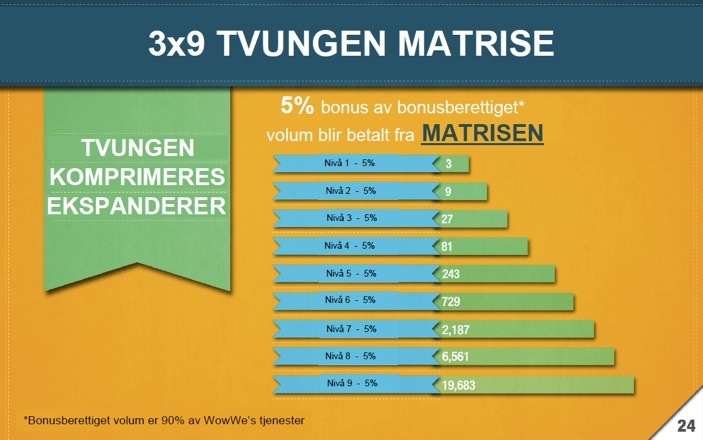 3x9 TVUNGEN MATRISE

TVUNGEN KOMPRIMERES EKSPANDERER

5% bonus av bonusberettiget* volum blir betalt fra MATRISEN

Nivå 1 - 5% 3

Nivå 2 - 5% 9

Nivå 3 - 5% 27

Nivå 4 - 5% 81

Nivå 5 - 5% 243

Nivå 6 - 5% 729

Nivå 7 - 5% 2,187

Nivå 8 - 5% 6,561

Nivå 9 - 5% 19,683

*Bonusberettiget volum er 90% av WowWe's tjenester

24